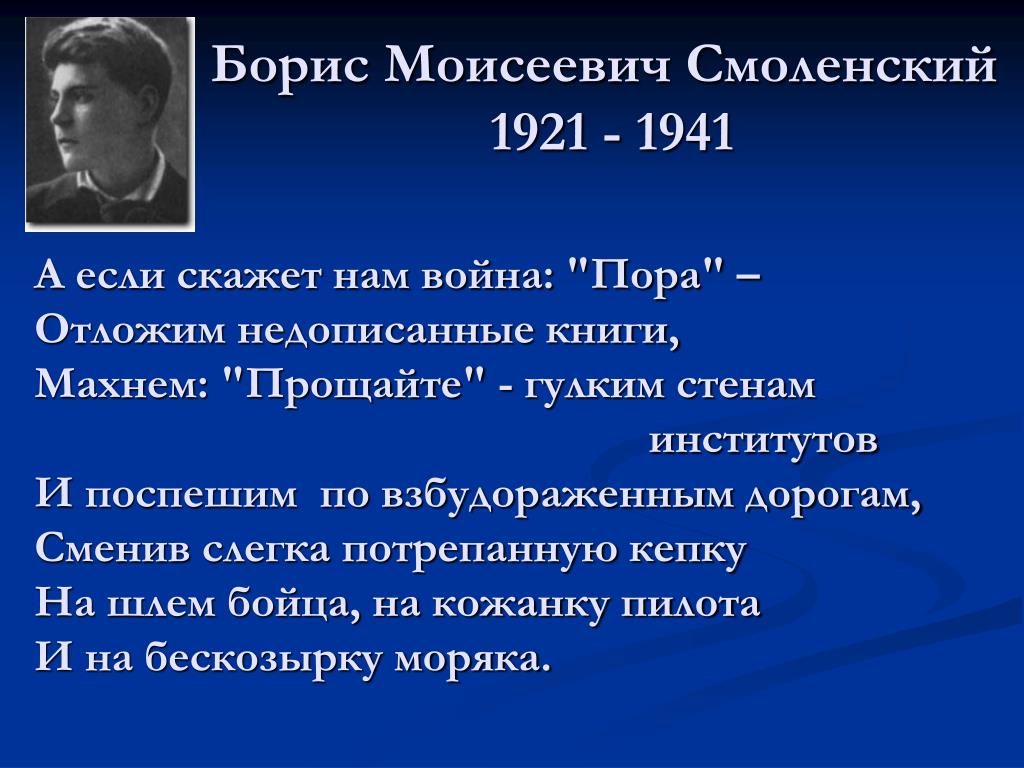 Борис Моисеевич Смоленский
1921 - 1941

А если скажет нам война: "Пора" –
Отложим недописанные книги,
Махнем: "Прощайте" - гулким стенам
институтов
И поспешим по взбудораженным дорогам,
Сменив слегка потрепанную кепку
На шлем бойца, на кожанку пилота
И на бескозырку моряка.